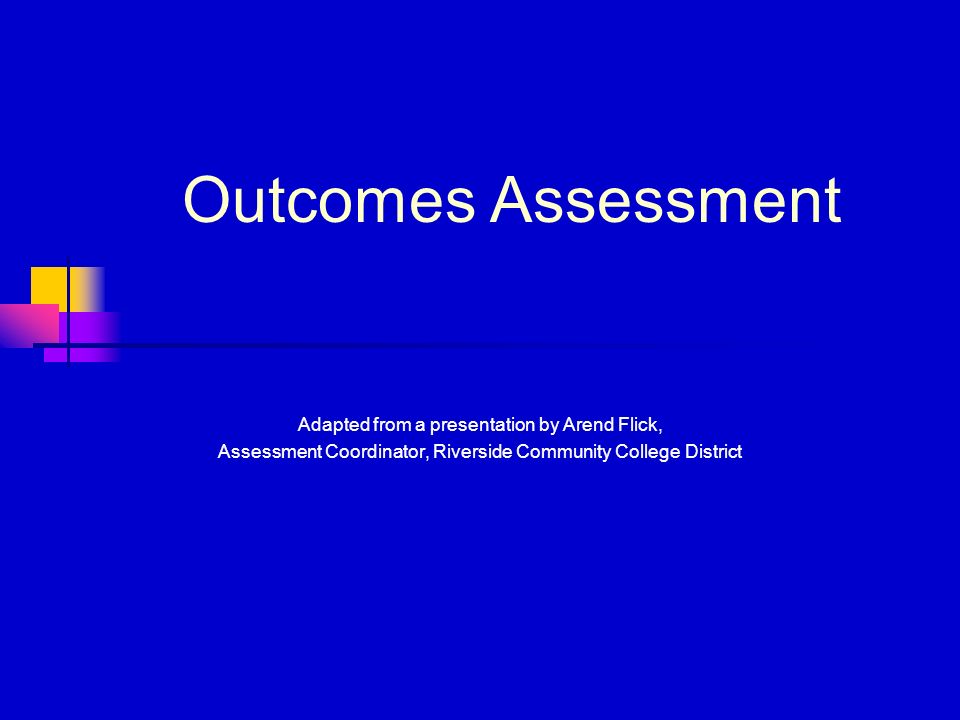 Outcomes Assessment

Adapted from a presentation by Arend Flick,
Assessment Coordinator, Riverside Community College District